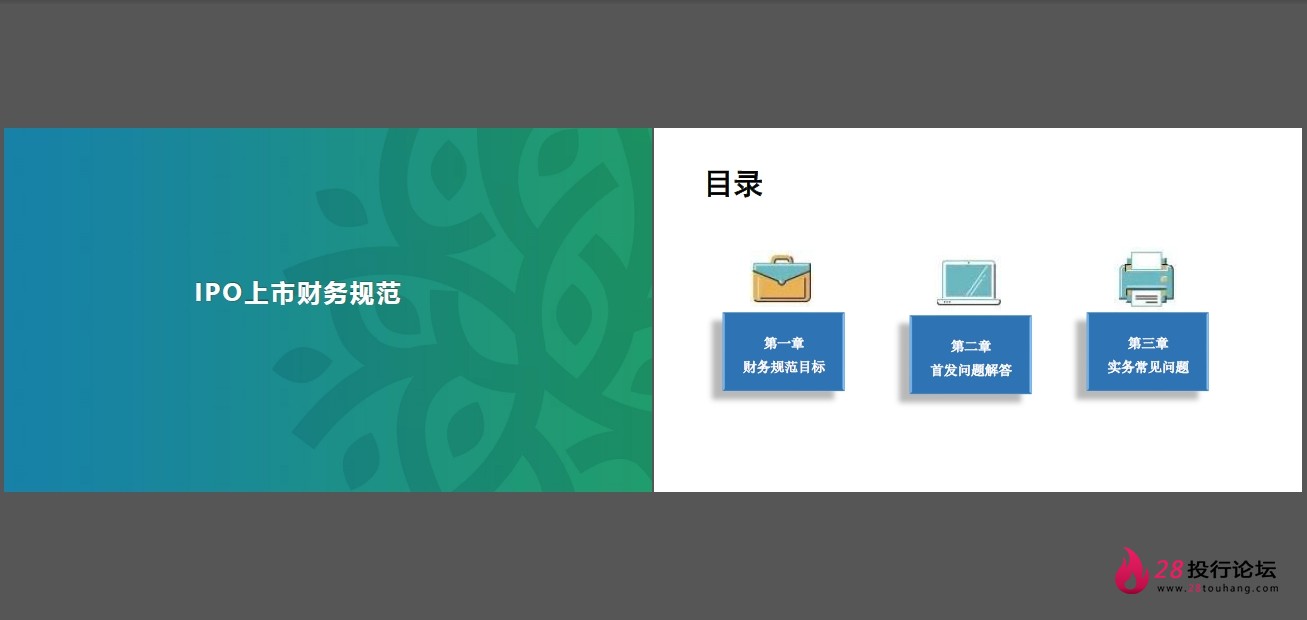 IPO上市财务规范

目录

第一章
财务规范目标

第二章
首发问题解答

第三章
实务常见问题

28投行论坛
www.28touhang.com